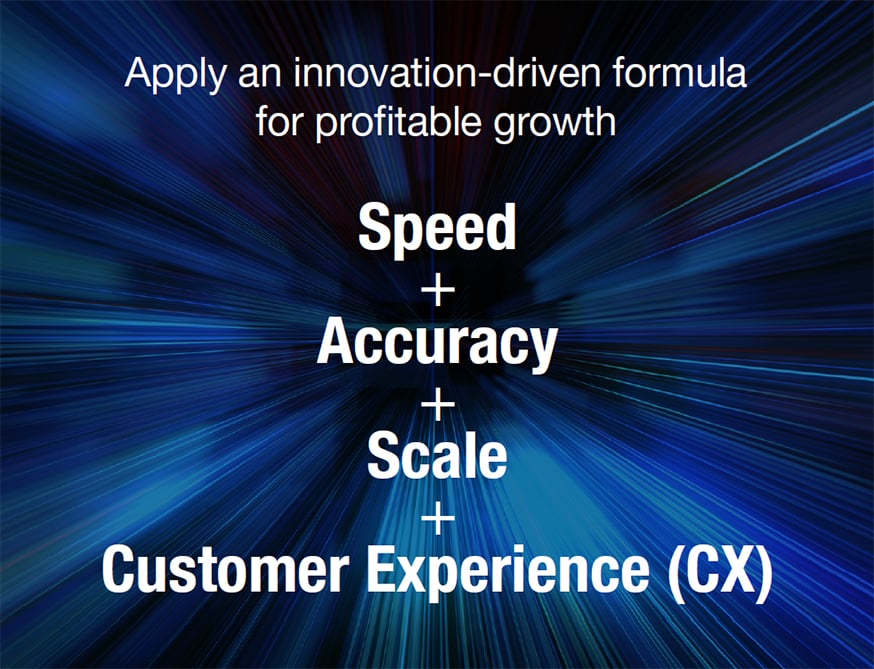 Apply an innovation-driven formula for profitable growth

Speed
+
Accuracy
+
Scale
+
Customer Experience (CX)